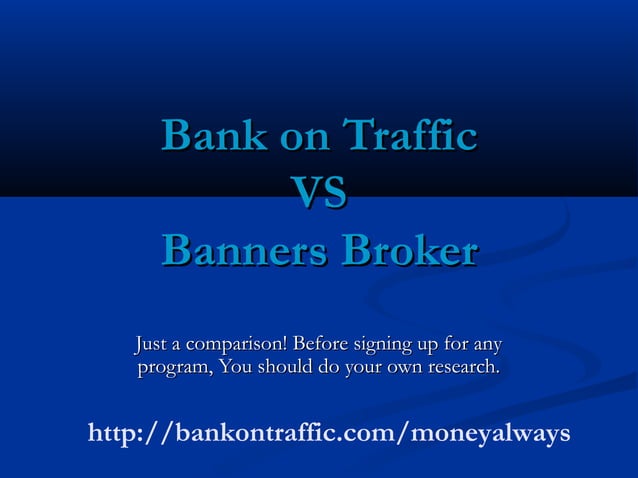 Bank on Traffic
VS
Banners Broker

Just a comparison! Before signing up for any program, You should do your own research.

http://bankontraffic.com/moneyalways